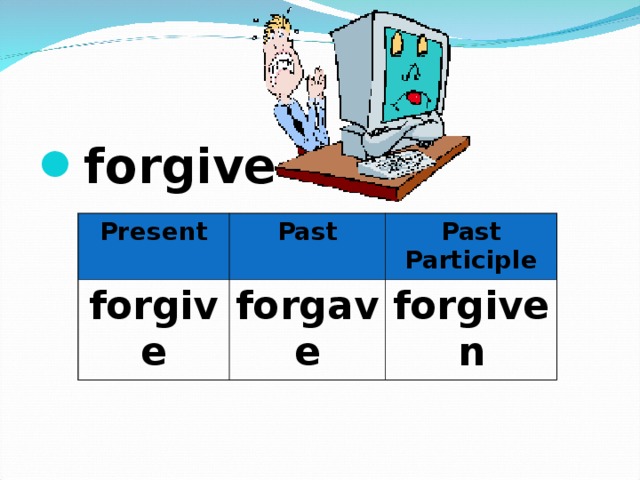 forgive

| Present | Past | Past Participle |
|---|---|---|
| forgive | forgave | forgiven |